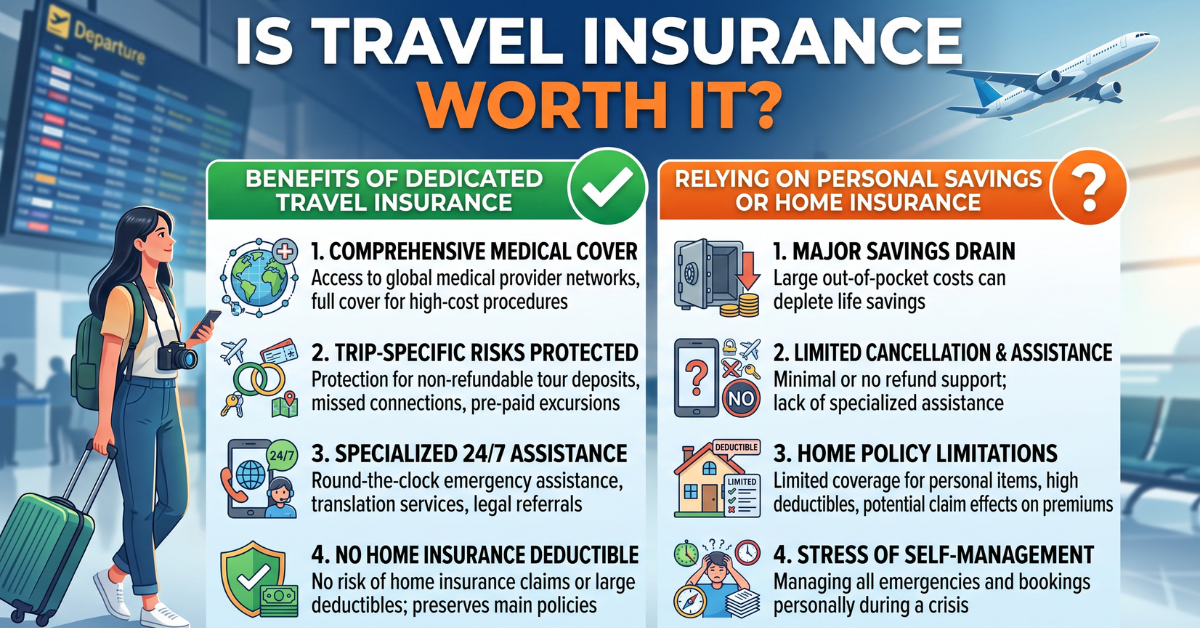 Departure

IS TRAVEL INSURANCE WORTH IT?

BENEFITS OF DEDICATED TRAVEL INSURANCE

1. COMPREHENSIVE MEDICAL COVER
Access to global medical provider networks, full cover for high-cost procedures

2. TRIP-SPECIFIC RISKS PROTECTED
Protection for non-refundable tour deposits, missed connections, pre-paid excursions

24/7

3. SPECIALIZED 24/7 ASSISTANCE
Round-the-clock emergency assistance, translation services, legal referrals

4. NO HOME INSURANCE DEDUCTIBLE
No risk of home insurance claims or large deductibles; preserves main policies

RELYING ON PERSONAL SAVINGS OR HOME INSURANCE

1. MAJOR SAVINGS DRAIN
Large out-of-pocket costs can deplete life savings

NO

2. LIMITED CANCELLATION & ASSISTANCE
Minimal or no refund support; lack of specialized assistance

DEDUCTIBLE
LIMITED

3. HOME POLICY LIMITATIONS
Limited coverage for personal items, high deductibles, potential claim effects on premiums

4. STRESS OF SELF-MANAGEMENT
Managing all emergencies and bookings personally during a crisis